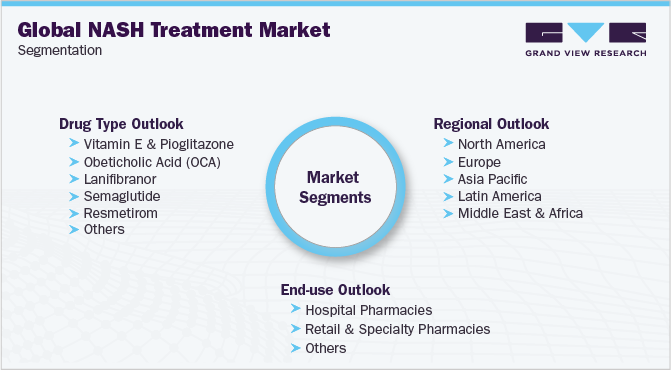 Global NASH Treatment Market
Segmentation

GRAND VIEW RESEARCH

Drug Type Outlook
Vitamin E & Pioglitazone
Obeticholic Acid (OCA)
Lanifibranor
Semaglutide
Resmetirom
Others

Market Segments

Regional Outlook
North America
Europe
Asia Pacific
Latin America
Middle East & Africa

End-use Outlook
Hospital Pharmacies
Retail & Specialty Pharmacies
Others